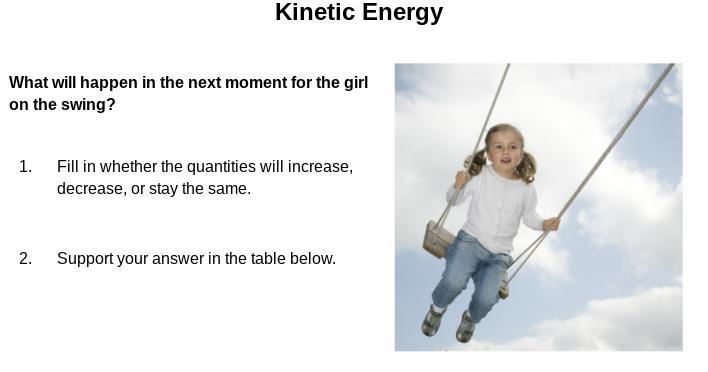 Kinetic Energy

What will happen in the next moment for the girl on the swing?

1. Fill in whether the quantities will increase, decrease, or stay the same.

2. Support your answer in the table below.